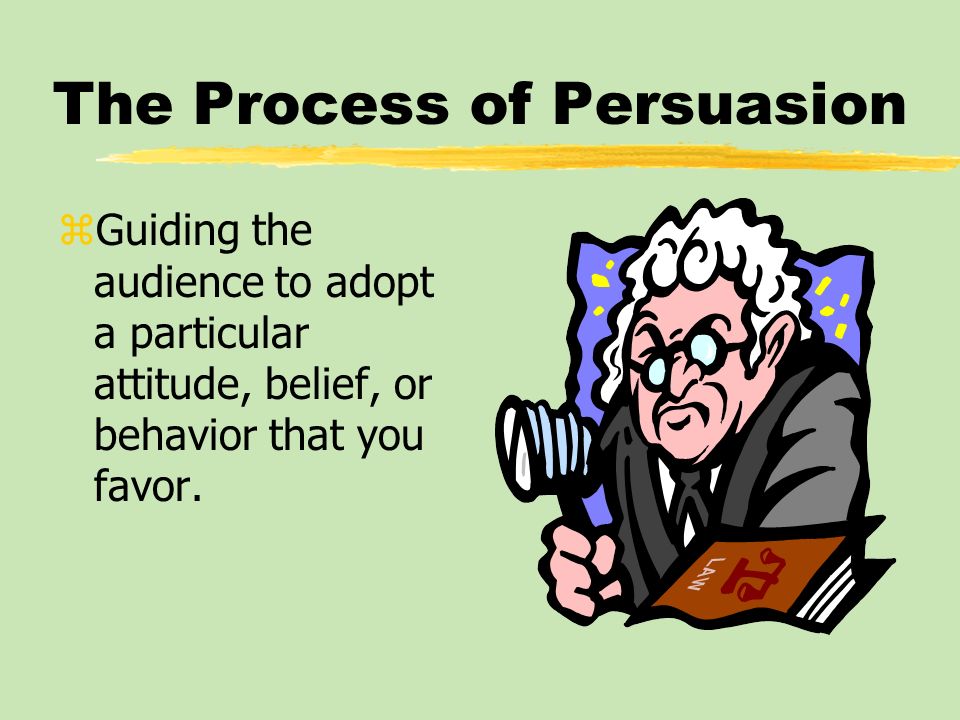 The Process of Persuasion

⌘Guiding the audience to adopt a particular attitude, belief, or behavior that you favor.

LAW